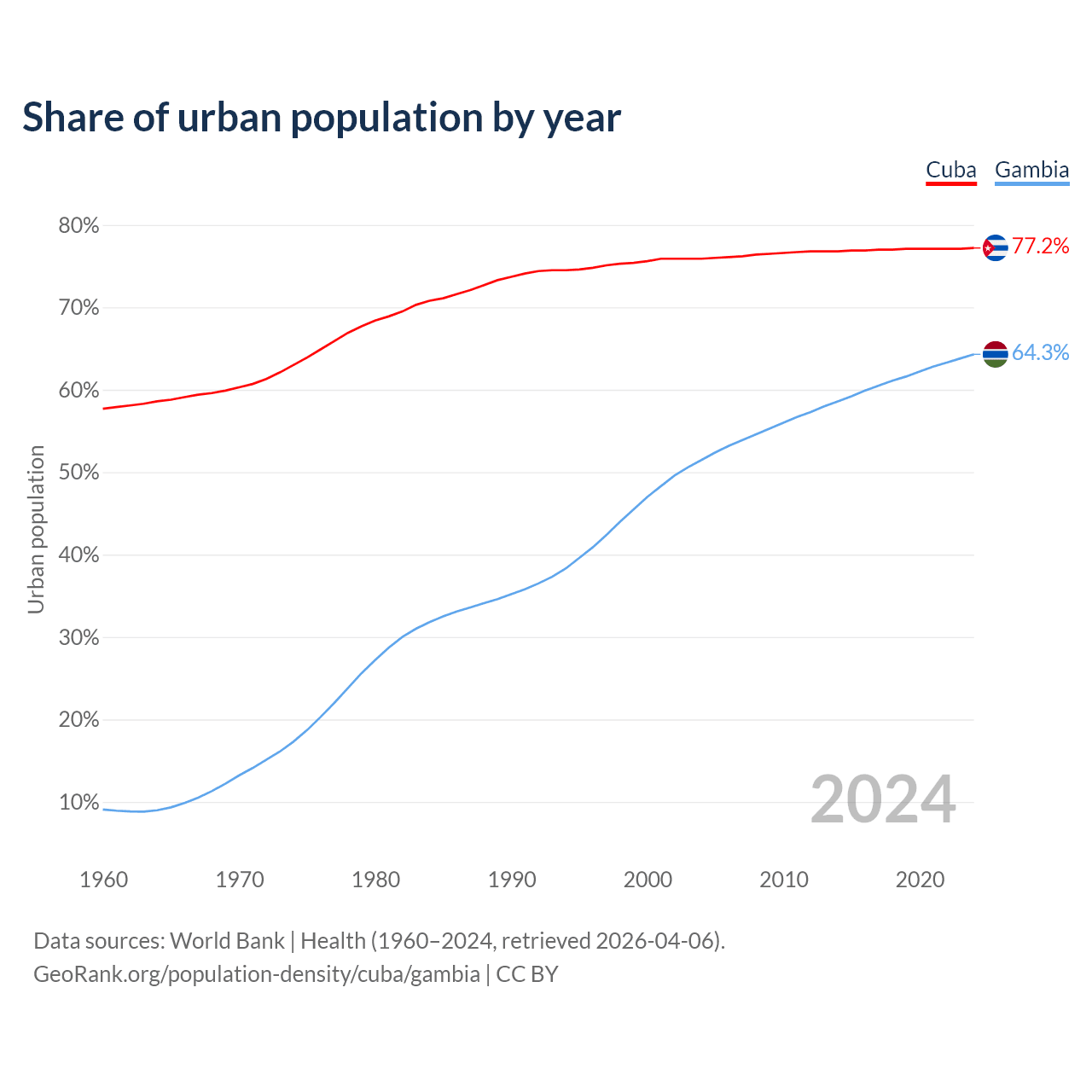 Share of urban population by year

Cuba Gambia

80%
70%
60%
50%
40%
30%
20%
10%

Urban population

77.2%
64.3%

2024

1960 1970 1980 1990 2000 2010 2020

Data sources: World Bank | Health (1960–2024, retrieved 2026-04-06).
GeoRank.org/population-density/cuba/gambia | CC BY